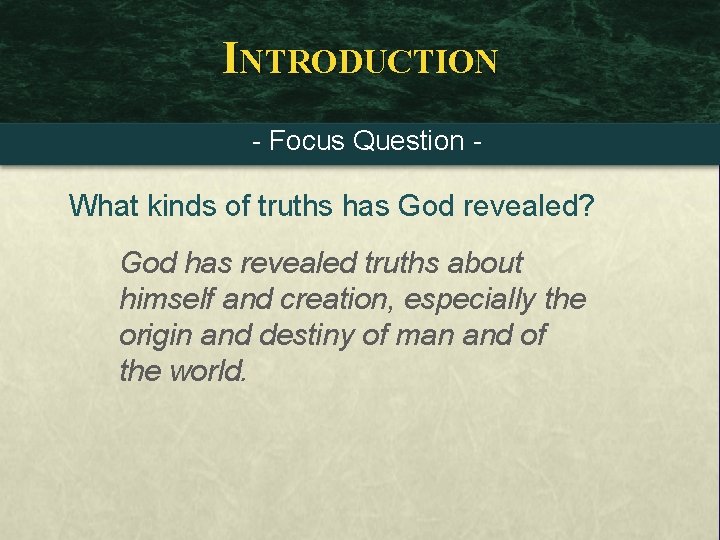 INTRODUCTION

- Focus Question -

What kinds of truths has God revealed?

God has revealed truths about himself and creation, especially the origin and destiny of man and of the world.